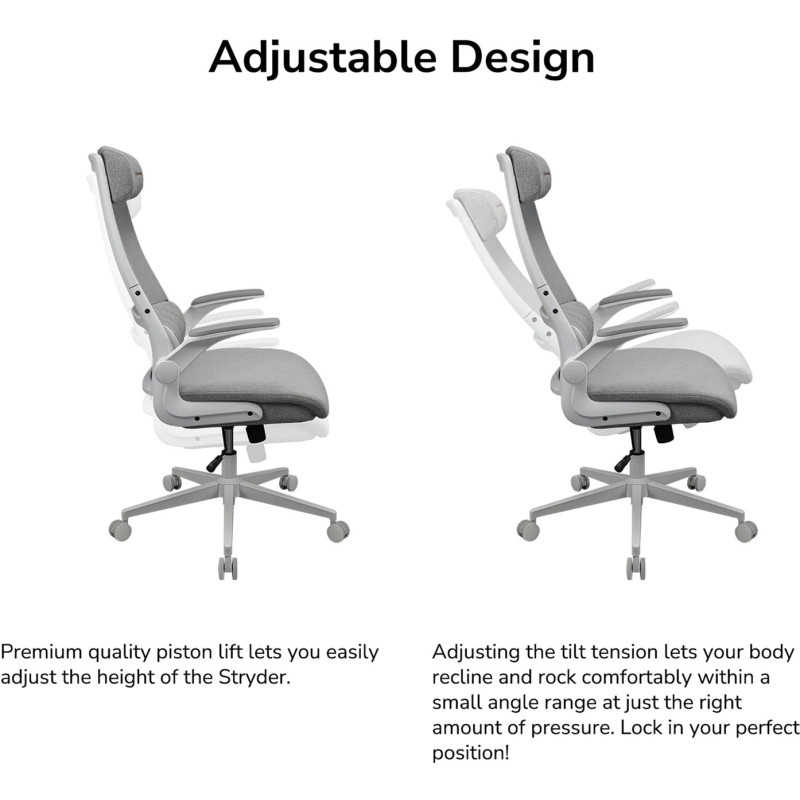 Adjustable Design

Premium quality piston lift lets you easily adjust the height of the Stryder.

Adjusting the tilt tension lets your body recline and rock comfortably within a small angle range at just the right amount of pressure. Lock in your perfect position!